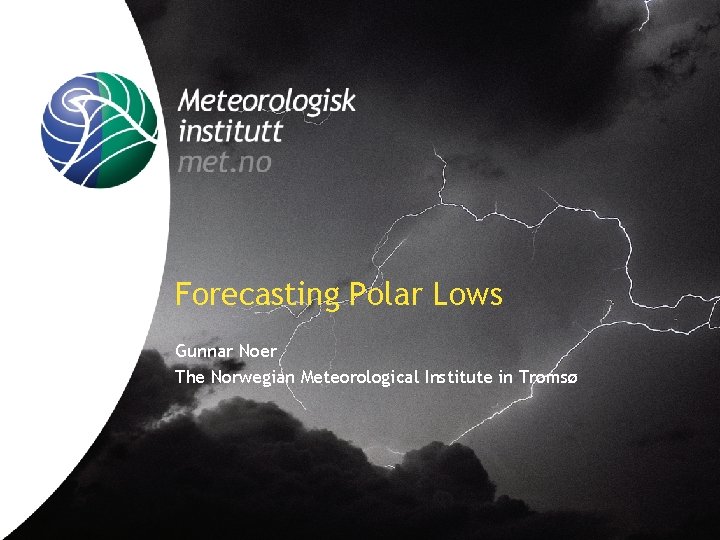 Meteorologisk institutt
met.no

Forecasting Polar Lows

Gunnar Noer
The Norwegian Meteorological Institute in Tromsø